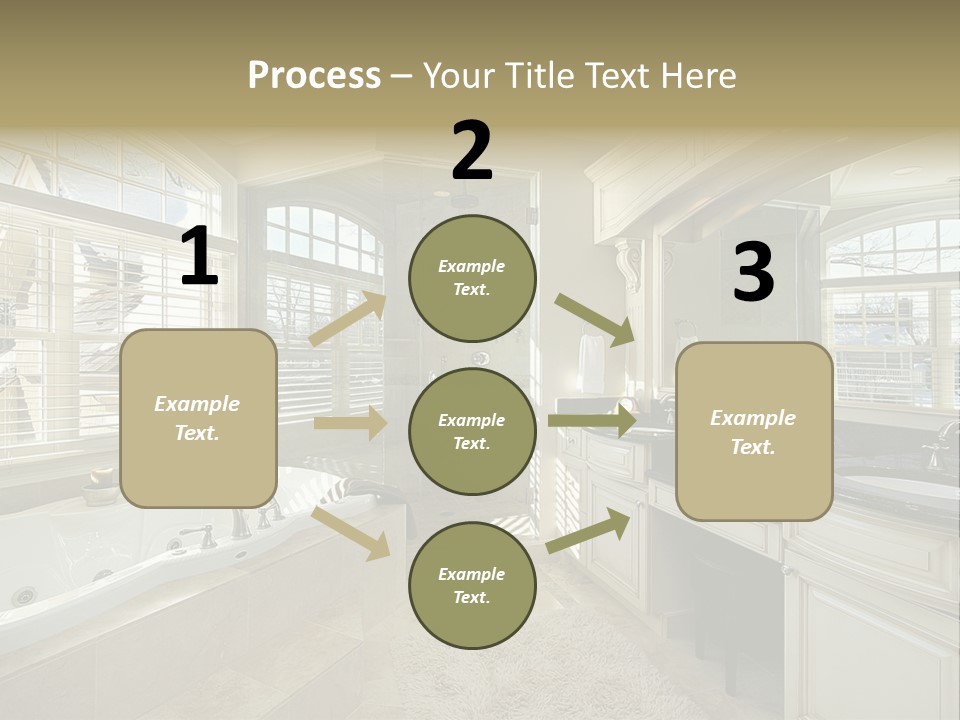 Process – Your Title Text Here

1

Example Text.

2

Example Text.

Example Text.

Example Text.

3

Example Text.